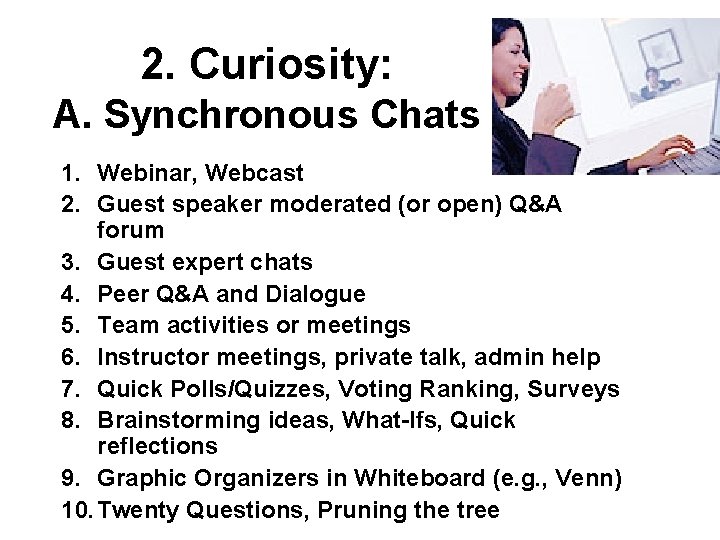 2. Curiosity:
A. Synchronous Chats

1. Webinar, Webcast
2. Guest speaker moderated (or open) Q&A forum
3. Guest expert chats
4. Peer Q&A and Dialogue
5. Team activities or meetings
6. Instructor meetings, private talk, admin help
7. Quick Polls/Quizzes, Voting Ranking, Surveys
8. Brainstorming ideas, What-Ifs, Quick reflections
9. Graphic Organizers in Whiteboard (e.g., Venn)
10. Twenty Questions, Pruning the tree